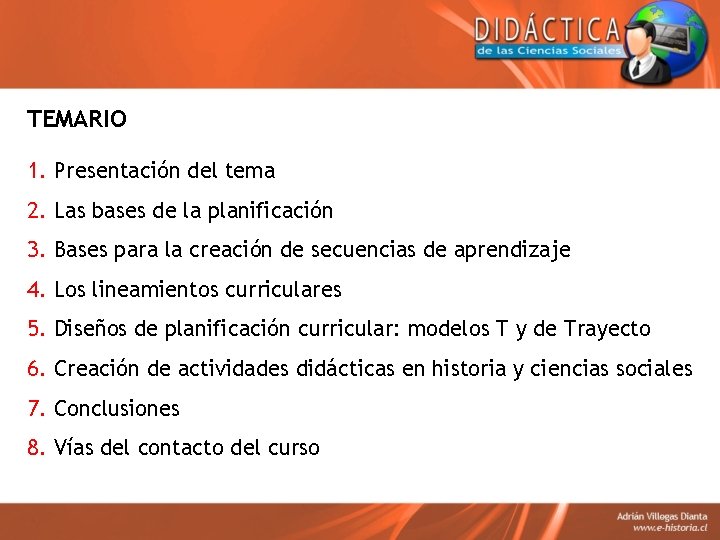 DIDÁCTICA
de las Ciencias Sociales

TEMARIO

1. Presentación del tema
2. Las bases de la planificación
3. Bases para la creación de secuencias de aprendizaje
4. Los lineamientos curriculares
5. Diseños de planificación curricular: modelos T y de Trayecto
6. Creación de actividades didácticas en historia y ciencias sociales
7. Conclusiones
8. Vías del contacto del curso

Adrián Villegas Dianta
www.e-historia.cl